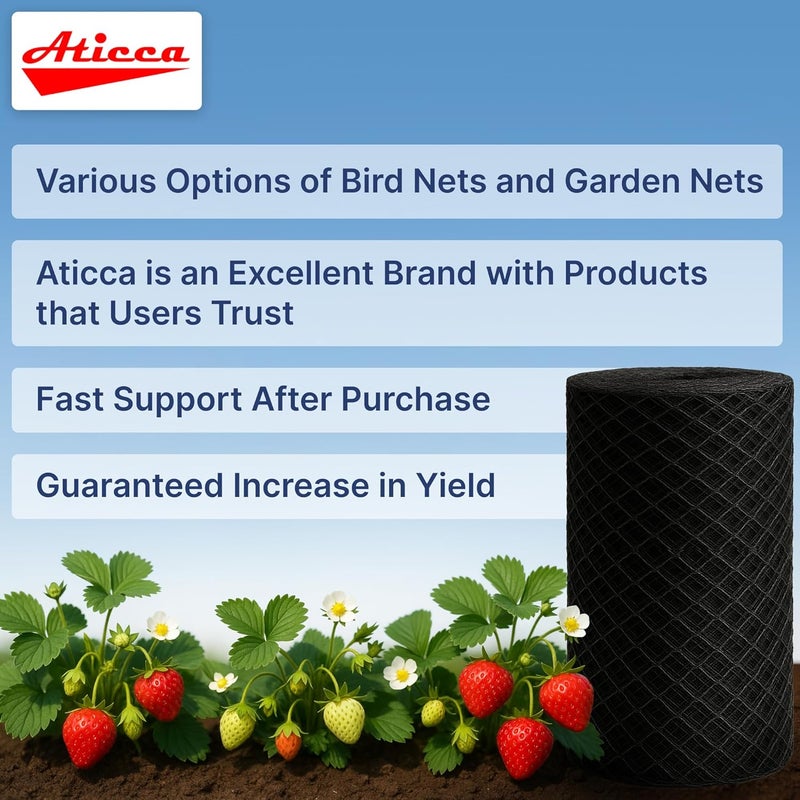 Aticca

Various Options of Bird Nets and Garden Nets

Aticca is an Excellent Brand with Products that Users Trust

Fast Support After Purchase

Guaranteed Increase in Yield